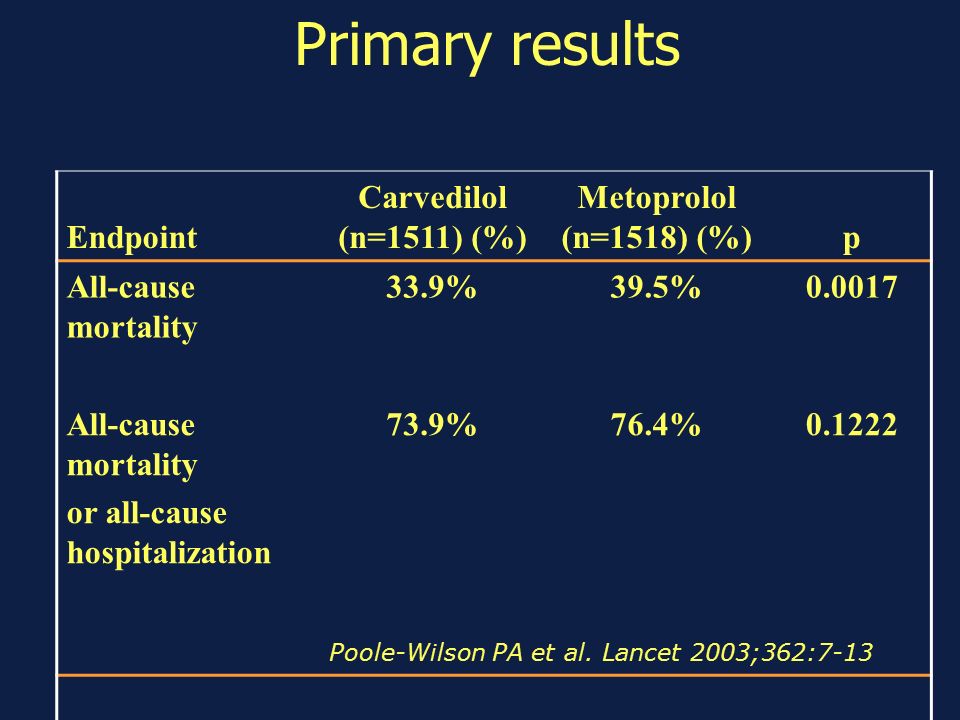 Primary results

| Endpoint | Carvedilol (n=1511) (%) | Metoprolol (n=1518) (%) | p |
|---|---|---|---|
| All-cause mortality | 33.9% | 39.5% | 0.0017 |
| All-cause mortality or all-cause hospitalization | 73.9% | 76.4% | 0.1222 |

Poole-Wilson PA et al. Lancet 2003;362:7-13